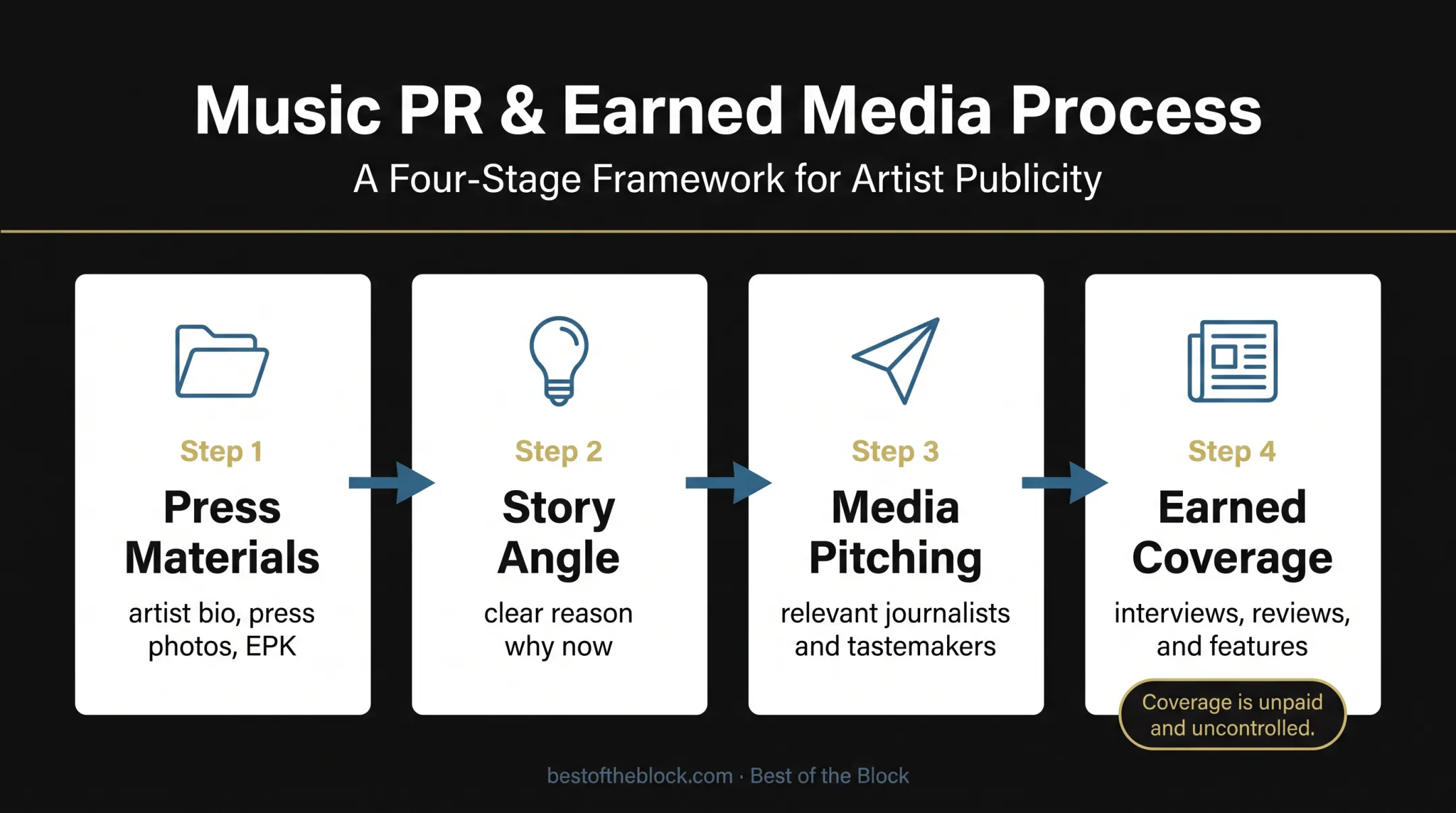 Music PR & Earned Media Process

A Four-Stage Framework for Artist Publicity

Step 1

Press Materials

artist bio, press photos, EPK

Step 2

Story Angle

clear reason why now

Step 3

Media Pitching

relevant journalists and tastemakers

Step 4

Earned Coverage

interviews, reviews, and features

Coverage is unpaid and uncontrolled.

bestoftheblock.com · Best of the Block